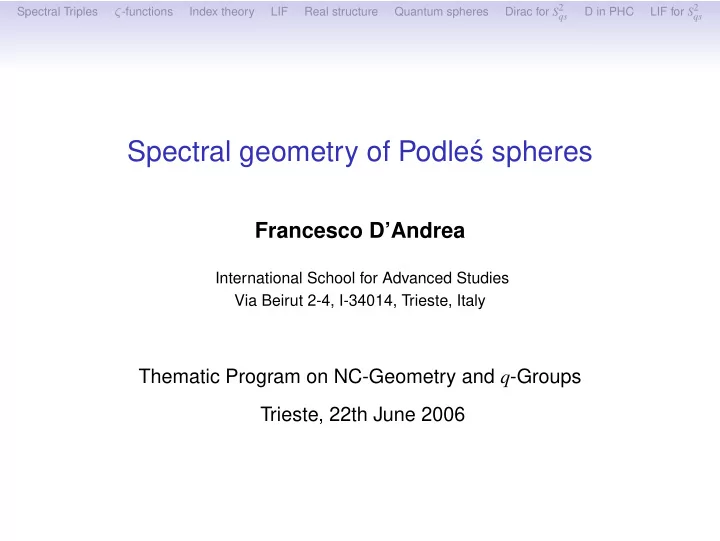 Spectral Triples $\zeta$-functions Index theory LIF Real structure Quantum spheres Dirac for $S^2_{qs}$ D in PHC LIF for $S^2_{qs}$

Spectral geometry of Podleś spheres

Francesco D'Andrea

International School for Advanced Studies
Via Beirut 2-4, I-34014, Trieste, Italy

Thematic Program on NC-Geometry and $q$-Groups

Trieste, 22th June 2006